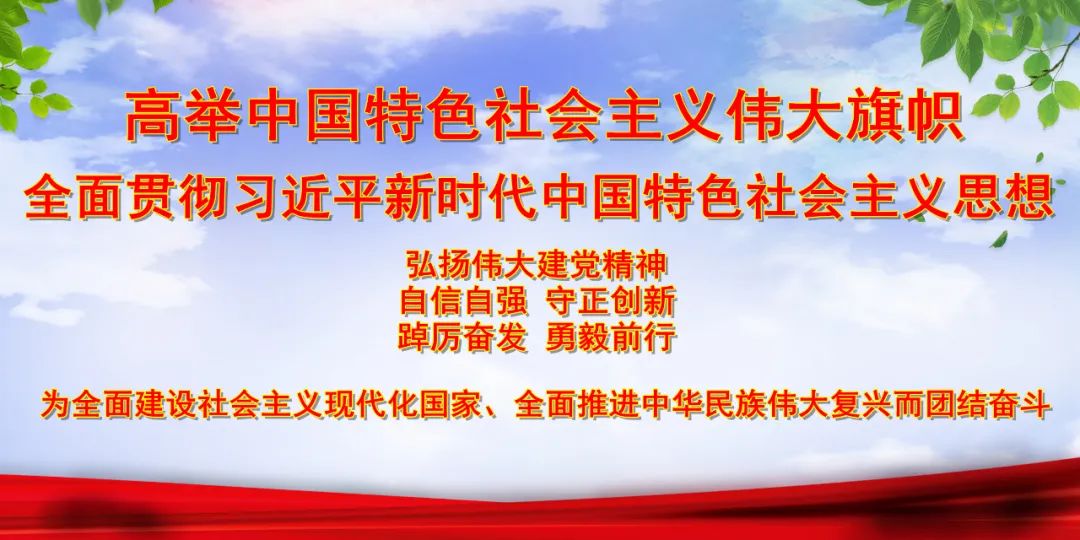 高举中国特色社会主义伟大旗帜
全面贯彻习近平新时代中国特色社会主义思想

弘扬伟大建党精神
自信自强 守正创新
踔厉奋发 勇毅前行

为全面建设社会主义现代化国家、全面推进中华民族伟大复兴而团结奋斗